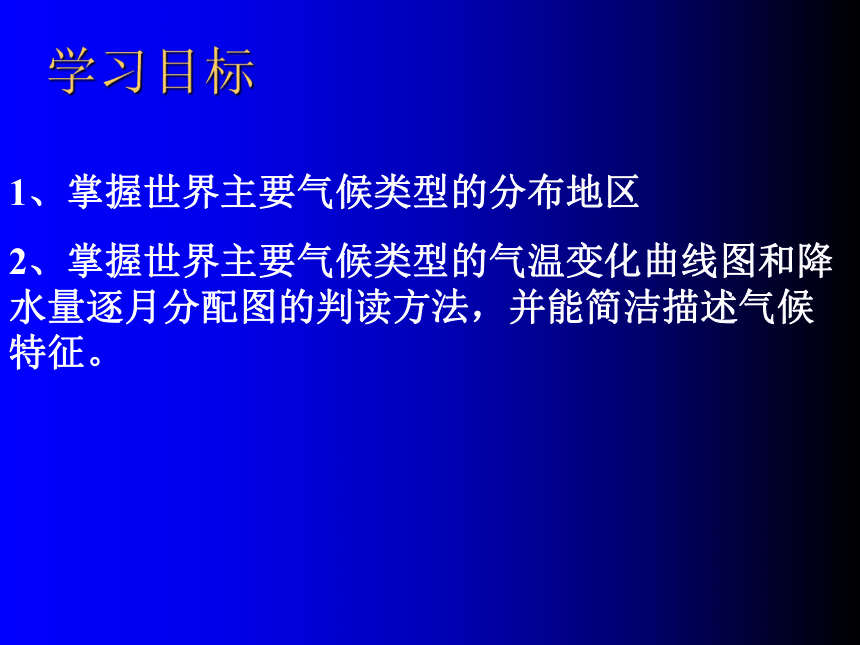 学习目标

1、掌握世界主要气候类型的分布地区

2、掌握世界主要气候类型的气温变化曲线图和降水量逐月分配图的判读方法，并能简洁描述气候特征。